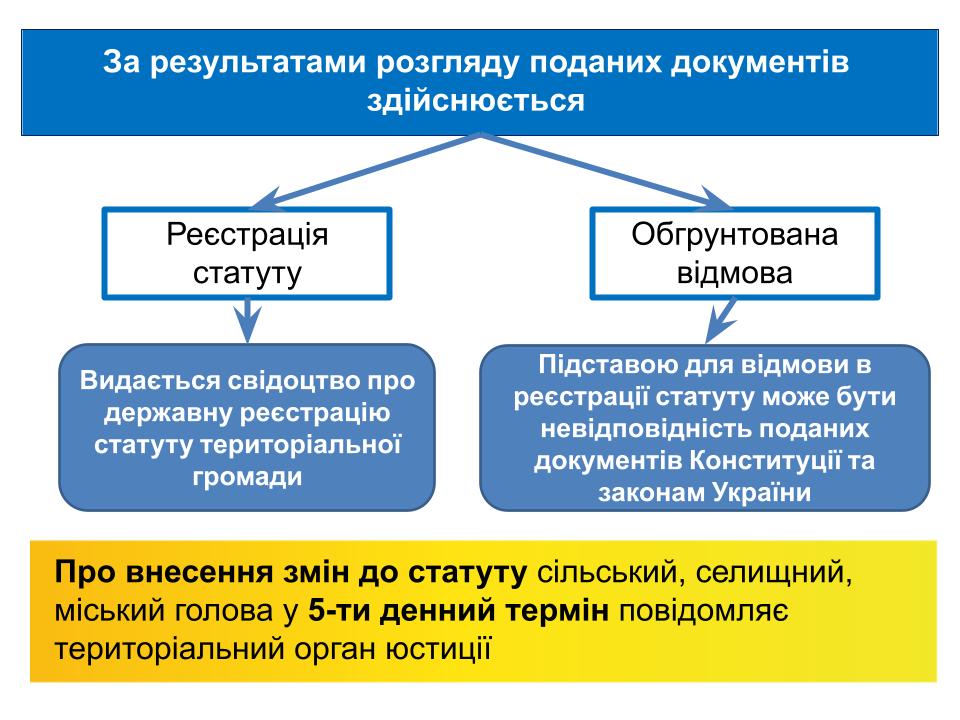 За результатами розгляду поданих документів здійснюється

Реєстрація статуту

Обгрунтована відмова

Видається свідоцтво про державну реєстрацію статуту територіальної громади

Підставою для відмови в реєстрації статуту може бути невідповідність поданих документів Конституції та законам України

Про внесення змін до статуту сільський, селищний, міський голова у 5-ти денний термін повідомляє територіальний орган юстиції